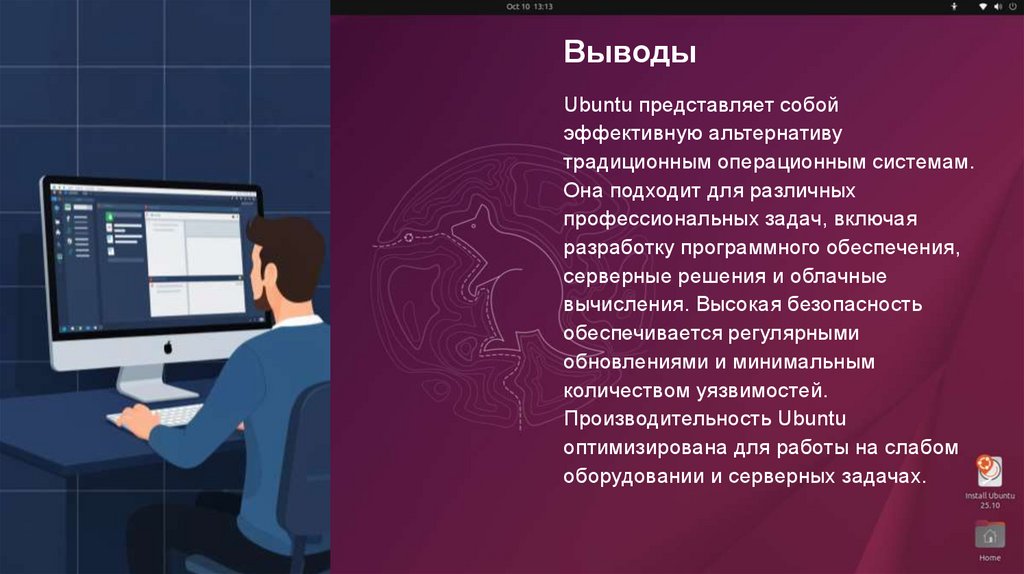 Oct 10 13:13

Выводы

Ubuntu представляет собой эффективную альтернативу традиционным операционным системам. Она подходит для различных профессиональных задач, включая разработку программного обеспечения, серверные решения и облачные вычисления. Высокая безопасность обеспечивается регулярными обновлениями и минимальным количеством уязвимостей. Производительность Ubuntu оптимизирована для работы на слабом оборудовании и серверных задачах.

Install Ubuntu 25.10

Home